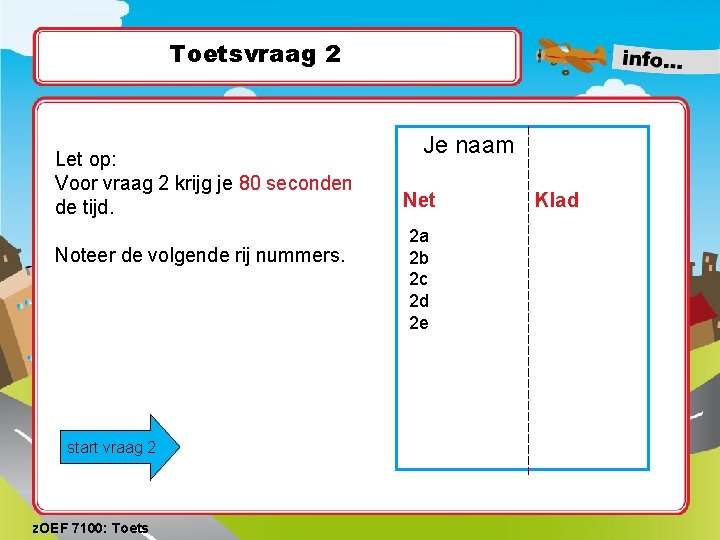 Toetsvraag 2

info...

Let op:
Voor vraag 2 krijg je 80 seconden de tijd.

Noteer de volgende rij nummers.

start vraag 2

Je naam

Net

2a
2b
2c
2d
2e

Klad

zOEF 7100: Toets